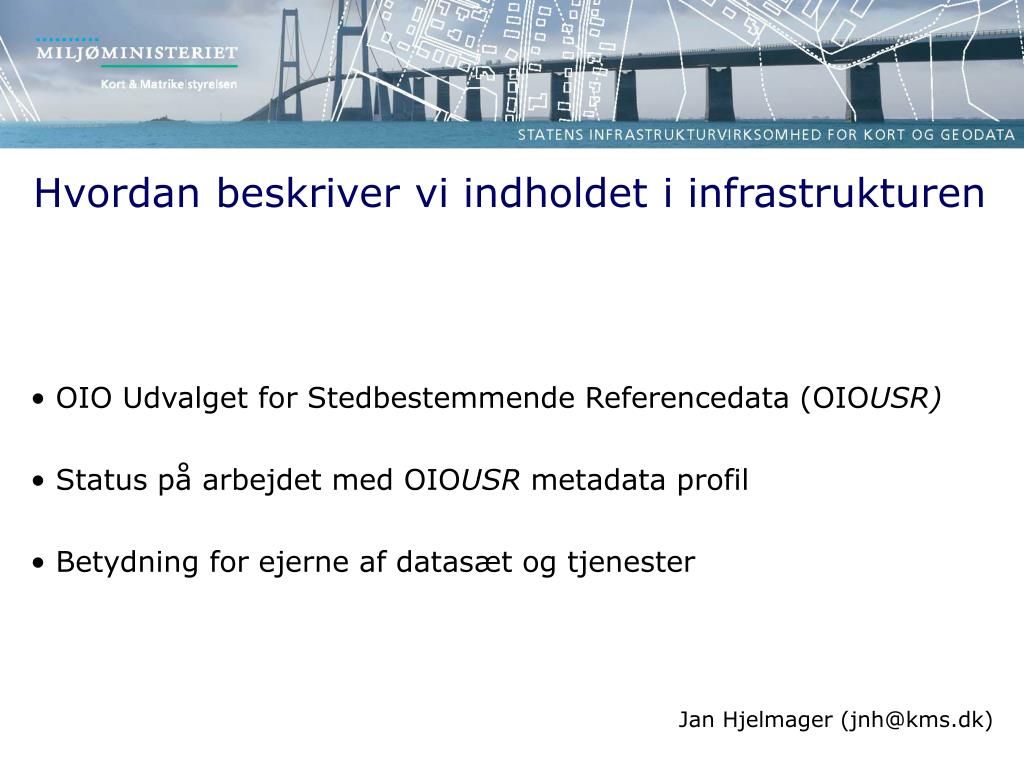 MILJØMINISTERIET
Kort & Matrikelstyrelsen

STATENS INFRASTRUKTURVIRKSOMHED FOR KORT OG GEODATA

Hvordan beskriver vi indholdet i infrastrukturen

• OIO Udvalget for Stedbestemmende Referencedata (OIOUSR)

• Status på arbejdet med OIOUSR metadata profil

• Betydning for ejerne af datasæt og tjenester

Jan Hjelmager (jnh@kms.dk)